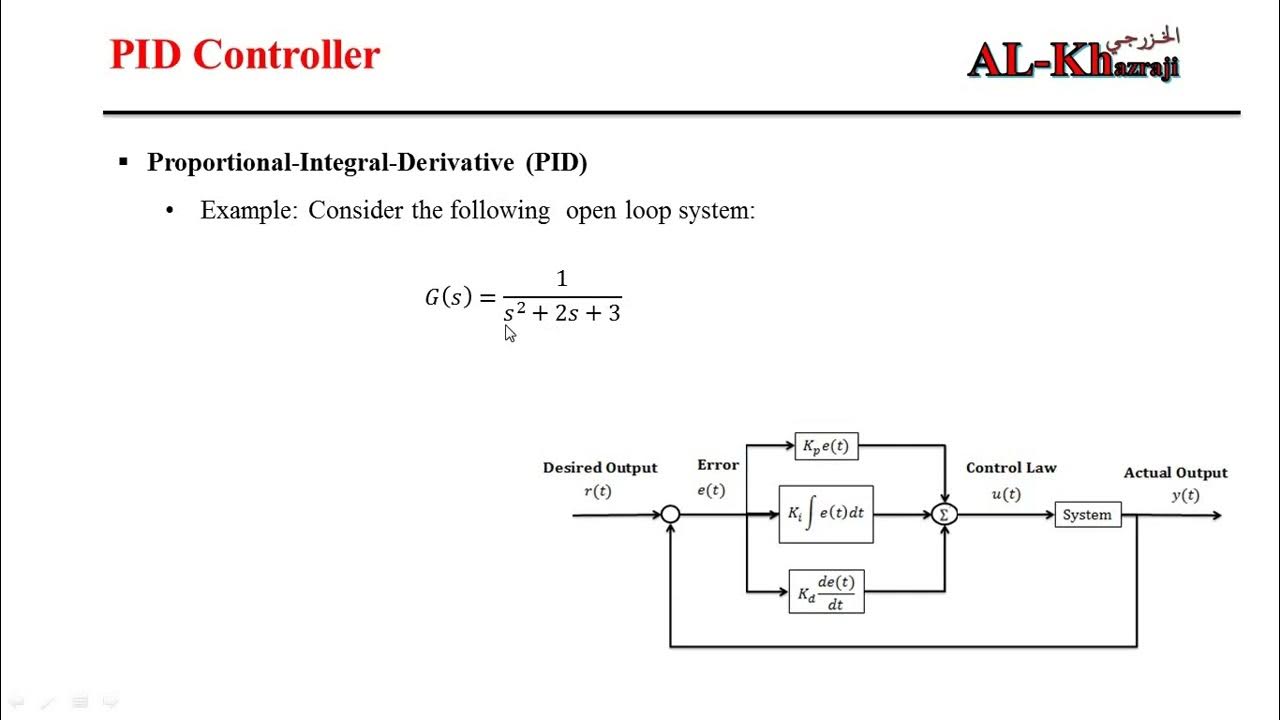 PID Controller

الخزرجي
AL-Khazraji

▪ Proportional-Integral-Derivative (PID)

• Example: Consider the following open loop system:

$G(s) = \frac{1}{s^2 + 2s + 3}$

Desired Output
$r(t)$

Error
$e(t)$

$K_p e(t)$

$K_i \int e(t)dt$

$K_d \frac{de(t)}{dt}$

$\Sigma$

Control Law
$u(t)$

System

Actual Output
$y(t)$